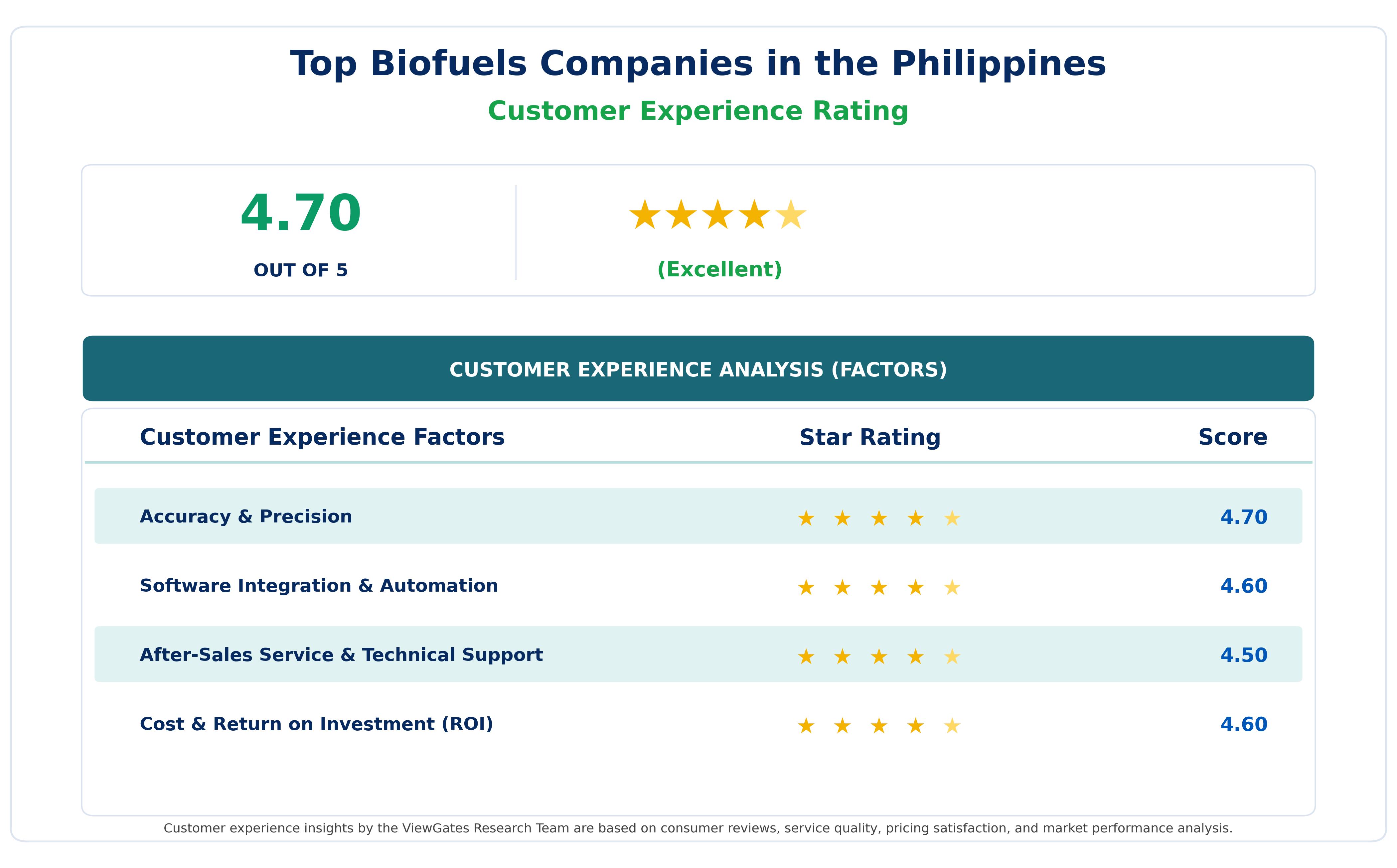 Top Biofuels Companies in the Philippines

Customer Experience Rating

4.70

OUT OF 5

★★★★★

(Excellent)

CUSTOMER EXPERIENCE ANALYSIS (FACTORS)

| Customer Experience Factors | Star Rating | Score |
|---|---|---|
| Accuracy & Precision | ★ ★ ★ ★ ★ | 4.70 |
| Software Integration & Automation | ★ ★ ★ ★ ★ | 4.60 |
| After-Sales Service & Technical Support | ★ ★ ★ ★ ★ | 4.50 |
| Cost & Return on Investment (ROI) | ★ ★ ★ ★ ★ | 4.60 |

Customer experience insights by the ViewGates Research Team are based on consumer reviews, service quality, pricing satisfaction, and market performance analysis.